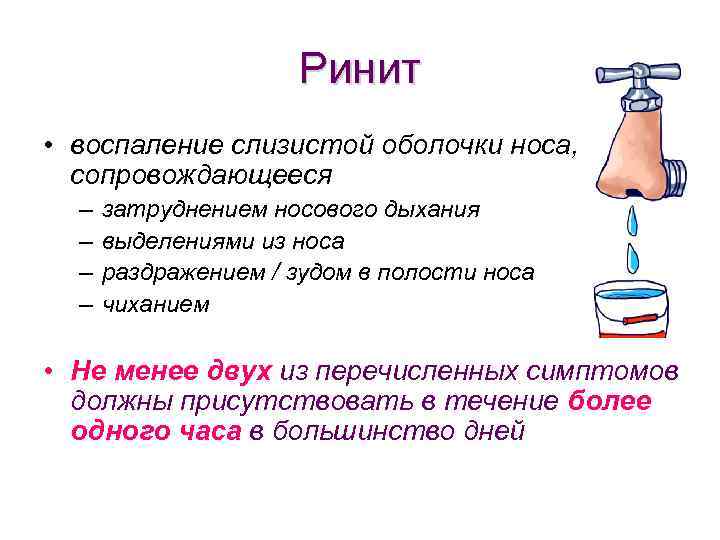 Ринит

• воспаление слизистой оболочки носа, сопровождающееся
– затруднением носового дыхания
– выделениями из носа
– раздражением / зудом в полости носа
– чиханием

• Не менее двух из перечисленных симптомов должны присутствовать в течение более одного часа в большинство дней